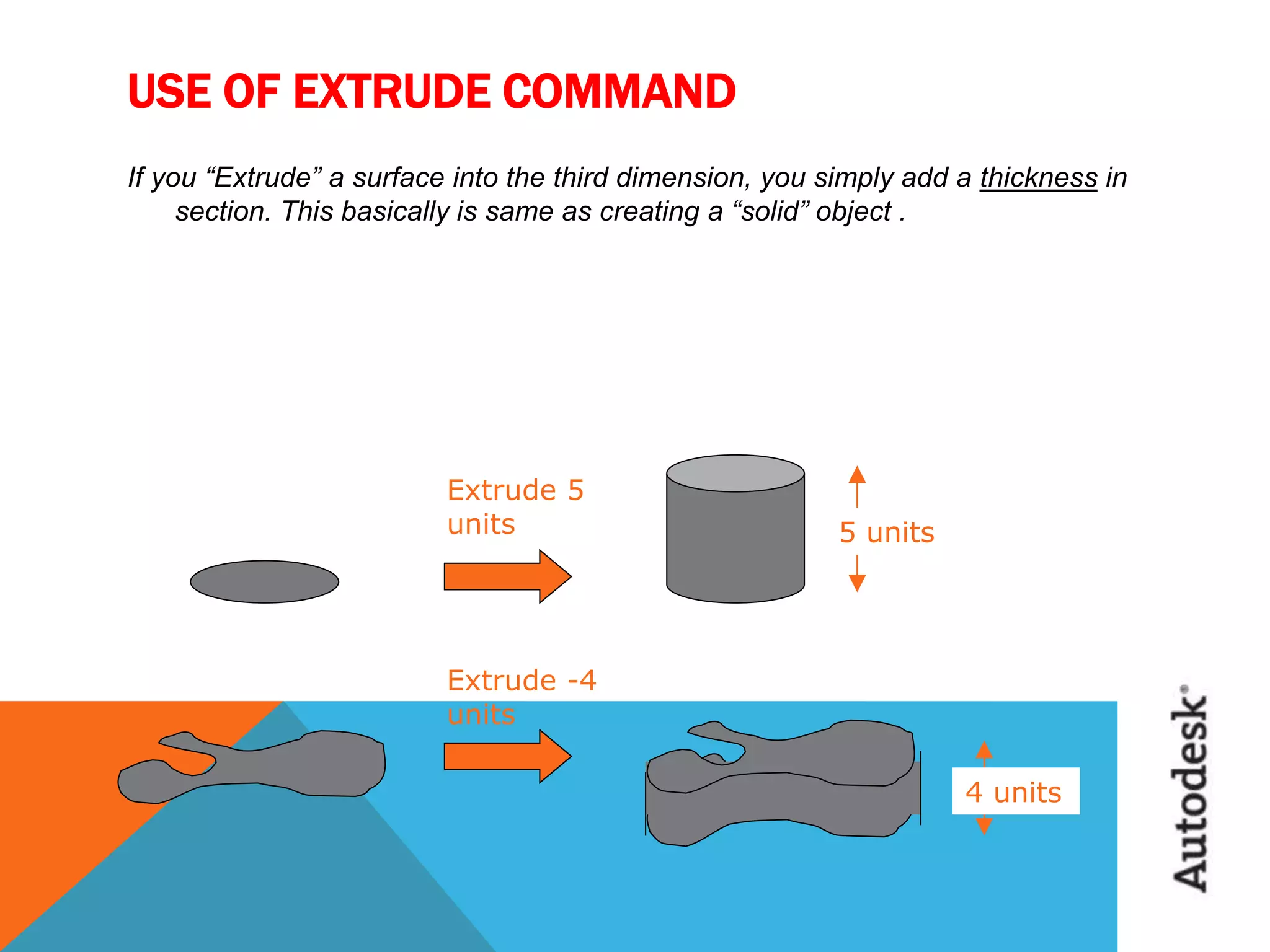 USE OF EXTRUDE COMMAND

If you “Extrude” a surface into the third dimension, you simply add a thickness in section. This basically is same as creating a “solid” object .

Extrude 5 units

5 units

Extrude -4 units

4 units

Autodesk®